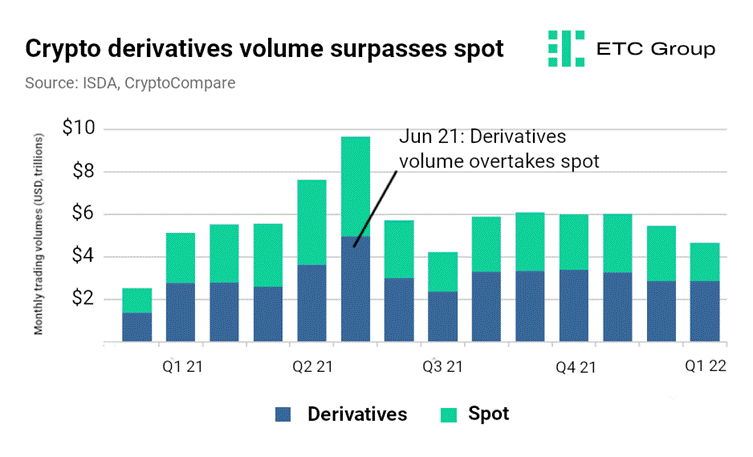 Crypto derivatives volume surpasses spot

ETC Group

Source: ISDA, CryptoCompare

Monthly trading volumes (USD, trillions)

$10
$8
$6
$4
$2

Jun 21: Derivatives volume overtakes spot

Q1 21
Q2 21
Q3 21
Q4 21
Q1 22

Derivatives
Spot